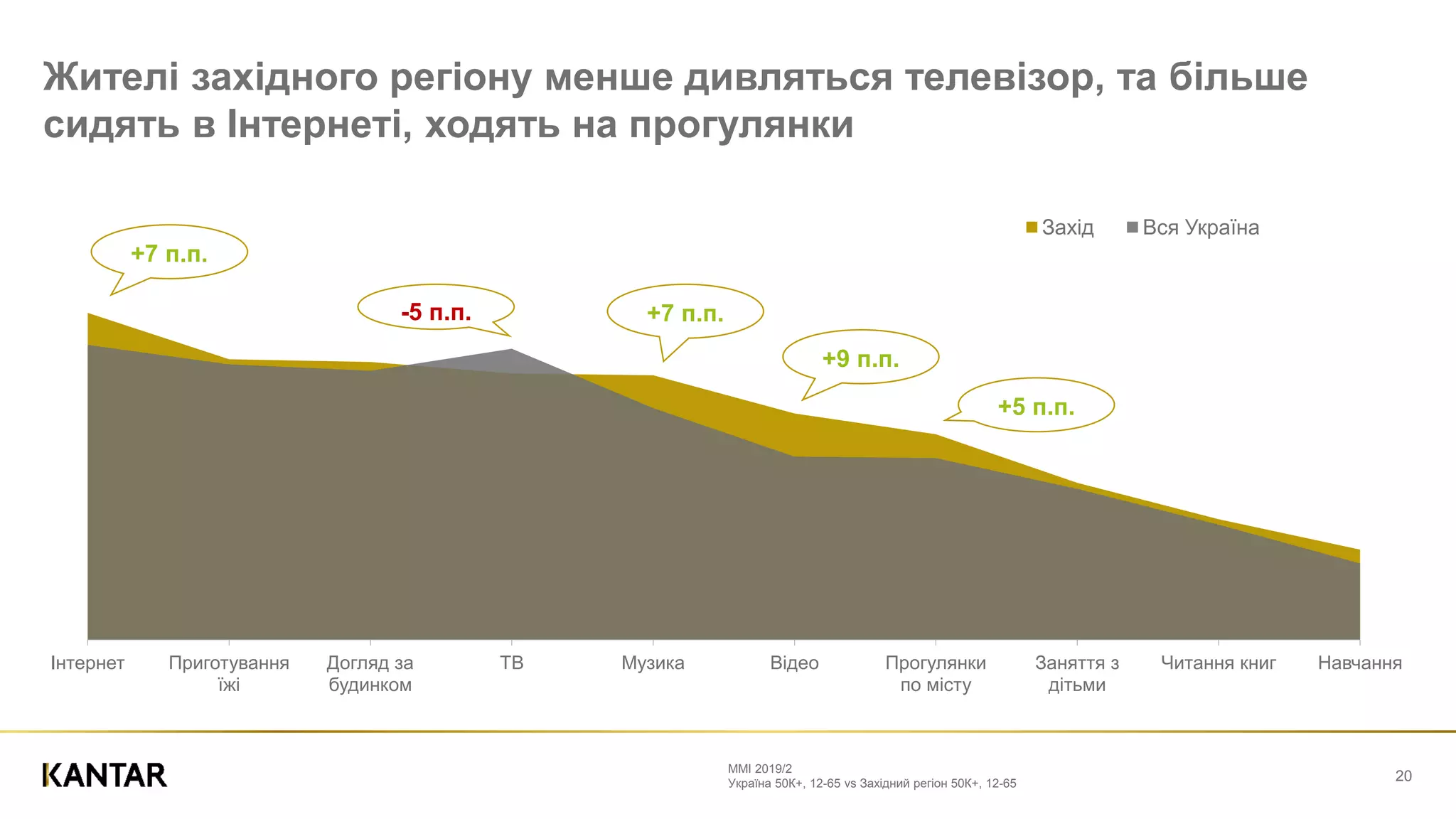 Жителі західного регіону менше дивляться телевізор, та більше сидять в Інтернеті, ходять на прогулянки

Захід Вся Україна

+7 п.п.

-5 п.п.

+7 п.п.

+9 п.п.

+5 п.п.

Інтернет
Приготування їжі
Догляд за будинком
ТВ
Музика
Відео
Прогулянки по місту
Заняття з дітьми
Читання книг
Навчання

KANTAR

MMI 2019/2
Україна 50К+, 12-65 vs Західний регіон 50К+, 12-65

20